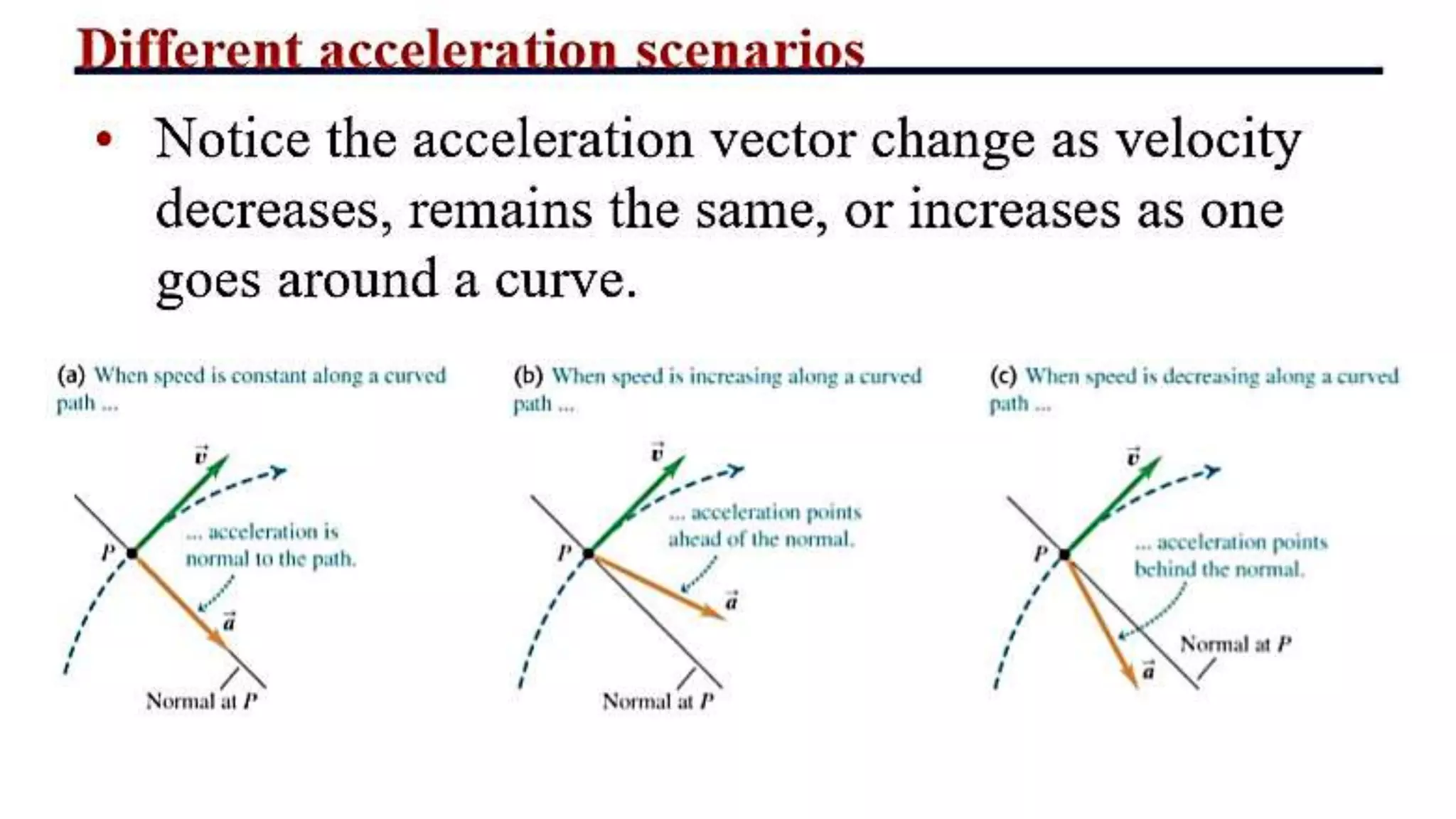 Different acceleration scenarios

• Notice the acceleration vector change as velocity decreases, remains the same, or increases as one goes around a curve.

(a) When speed is constant along a curved path ...

$\vec{v}$

$P$

... acceleration is normal to the path.

$\vec{a}$

Normal at $P$

(b) When speed is increasing along a curved path ...

$\vec{v}$

$P$

... acceleration points ahead of the normal.

$\vec{a}$

Normal at $P$

(c) When speed is decreasing along a curved path ...

$\vec{v}$

$P$

... acceleration points behind the normal.

Normal at $P$

$\vec{a}$